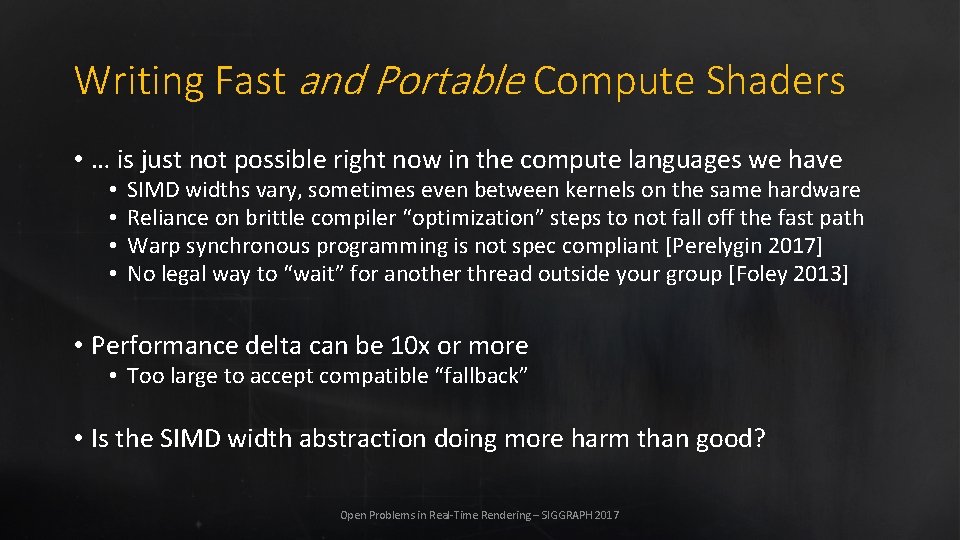 Writing Fast and Portable Compute Shaders

• … is just not possible right now in the compute languages we have
• SIMD widths vary, sometimes even between kernels on the same hardware
• Reliance on brittle compiler "optimization" steps to not fall off the fast path
• Warp synchronous programming is not spec compliant [Perelygin 2017]
• No legal way to "wait" for another thread outside your group [Foley 2013]

• Performance delta can be 10x or more
• Too large to accept compatible "fallback"

• Is the SIMD width abstraction doing more harm than good?

Open Problems in Real-Time Rendering – SIGGRAPH 2017